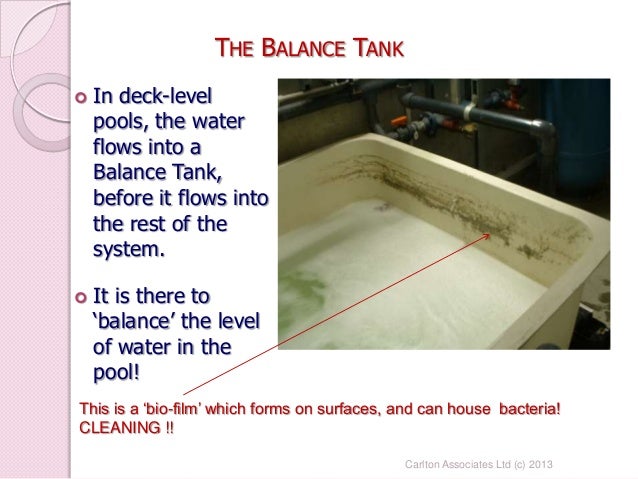 THE BALANCE TANK

In deck-level pools, the water flows into a Balance Tank, before it flows into the rest of the system.

It is there to 'balance' the level of water in the pool!

This is a 'bio-film' which forms on surfaces, and can house bacteria!
CLEANING !!

Carlton Associates Ltd (c) 2013